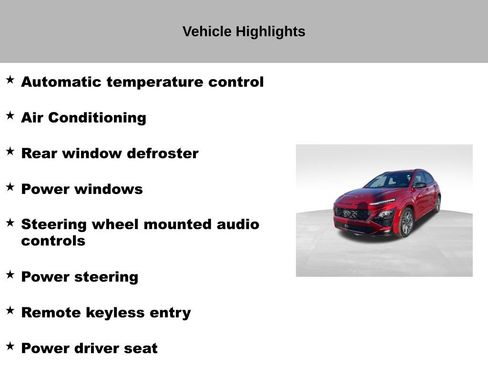 Vehicle Highlights

★ Automatic temperature control

★ Air Conditioning

★ Rear window defroster

★ Power windows

★ Steering wheel mounted audio controls

★ Power steering

★ Remote keyless entry

★ Power driver seat